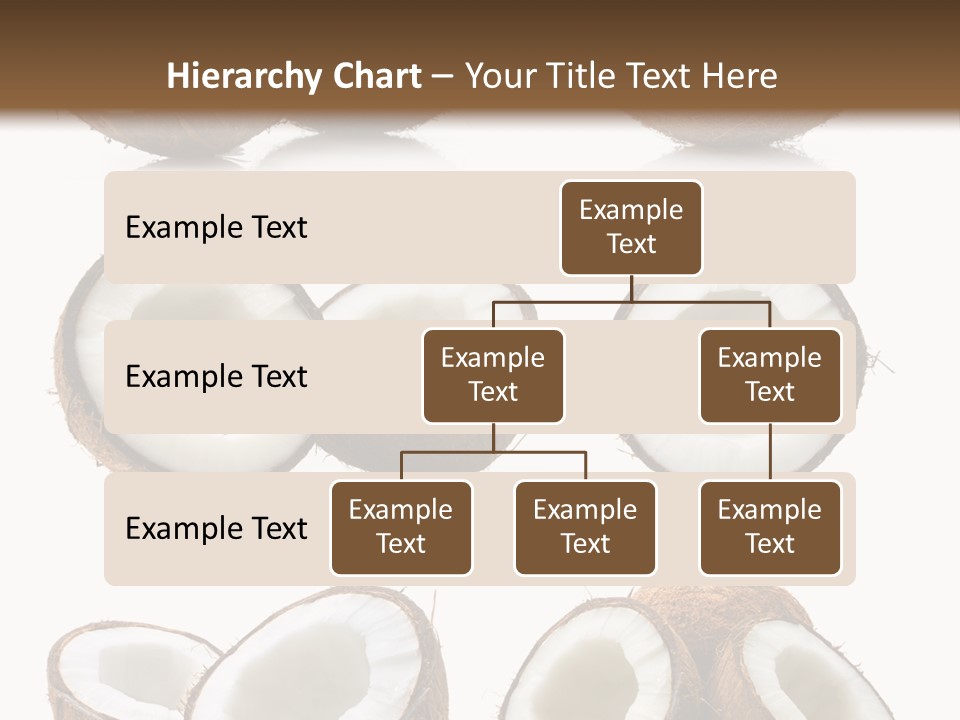 Hierarchy Chart – Your Title Text Here

Example Text

Example Text

Example Text

Example Text

Example Text

Example Text

Example Text

Example Text

Example Text